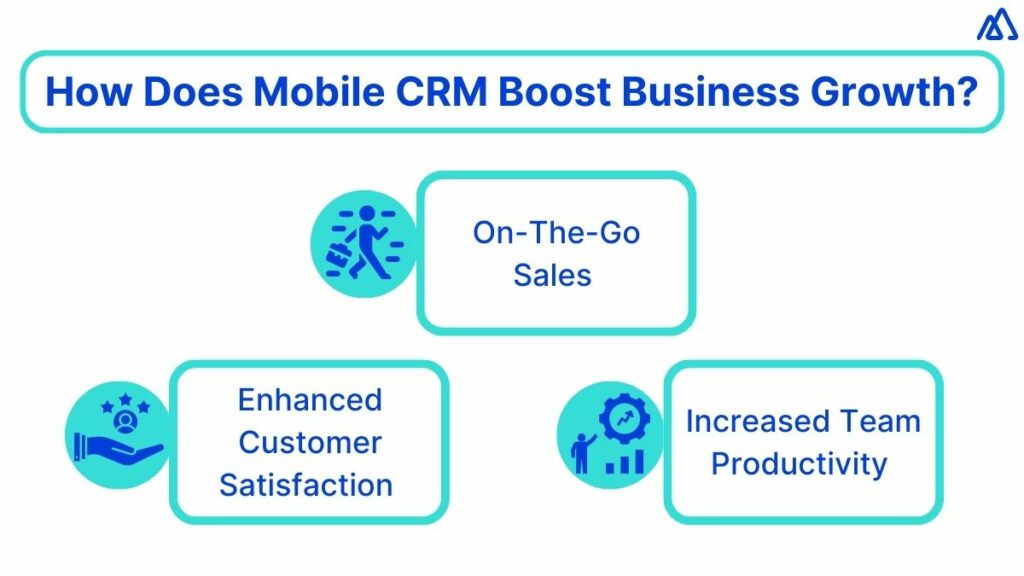 How Does Mobile CRM Boost Business Growth?

On-The-Go Sales

Enhanced Customer Satisfaction

Increased Team Productivity